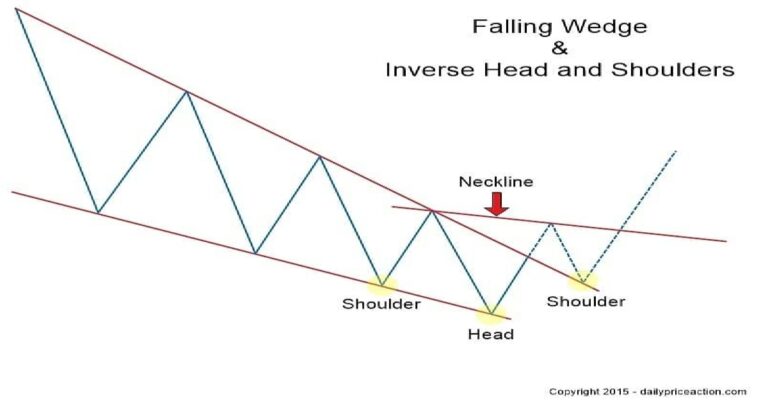 Falling Wedge
&
Inverse Head and Shoulders

Neckline

Shoulder

Head

Shoulder

Copyright 2015 - dailypriceaction.com